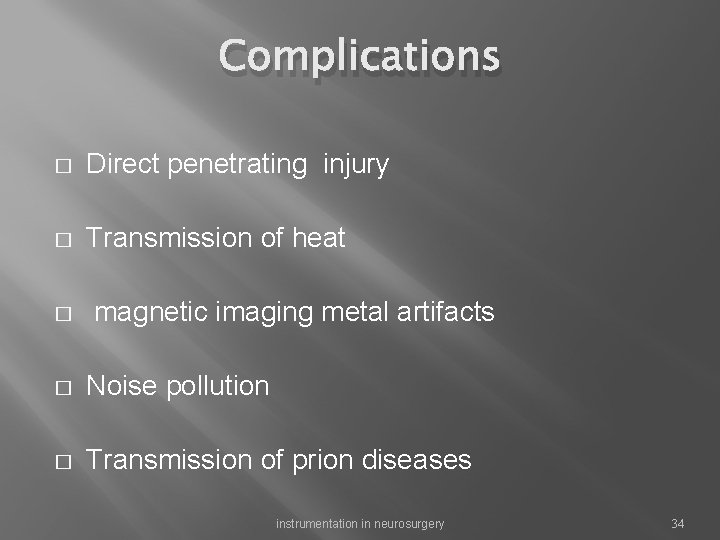 Complications

□ Direct penetrating injury

□ Transmission of heat

□ magnetic imaging metal artifacts

□ Noise pollution

□ Transmission of prion diseases

instrumentation in neurosurgery

34